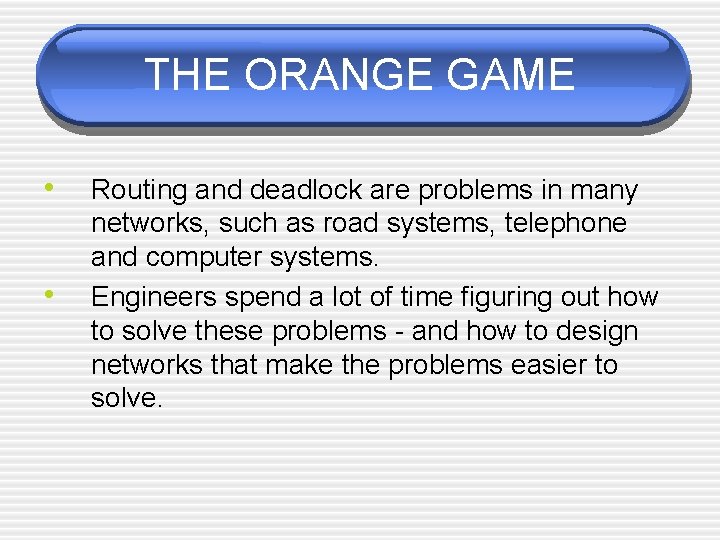 THE ORANGE GAME

• Routing and deadlock are problems in many networks, such as road systems, telephone and computer systems.
• Engineers spend a lot of time figuring out how to solve these problems - and how to design networks that make the problems easier to solve.